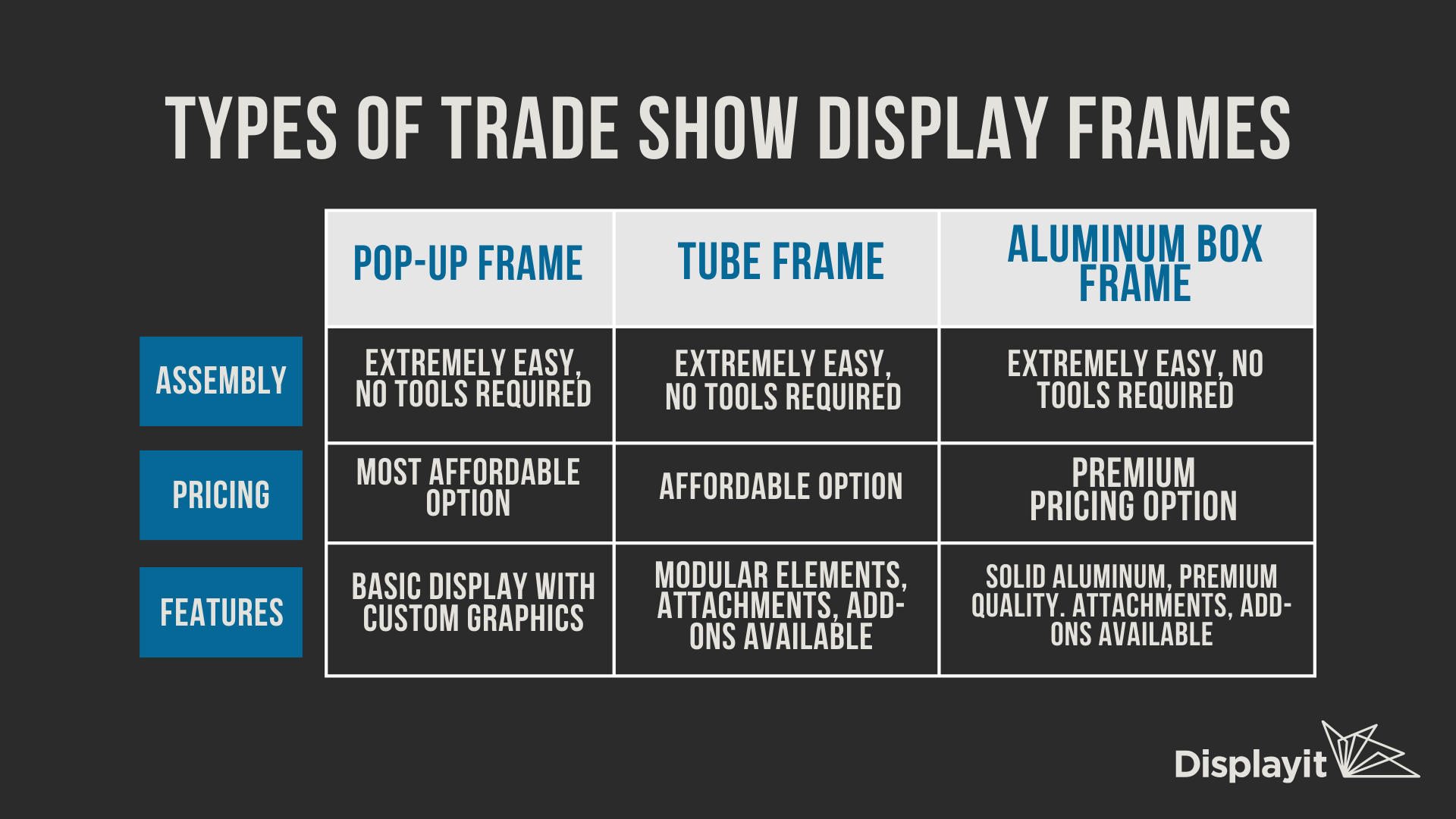 TYPES OF TRADE SHOW DISPLAY FRAMES

| | POP-UP FRAME | TUBE FRAME | ALUMINUM BOX FRAME |
|---|---|---|---|
| ASSEMBLY | EXTREMELY EASY, NO TOOLS REQUIRED | EXTREMELY EASY, NO TOOLS REQUIRED | EXTREMELY EASY, NO TOOLS REQUIRED |
| PRICING | MOST AFFORDABLE OPTION | AFFORDABLE OPTION | PREMIUM PRICING OPTION |
| FEATURES | BASIC DISPLAY WITH CUSTOM GRAPHICS | MODULAR ELEMENTS, ATTACHMENTS, ADD-ONS AVAILABLE | SOLID ALUMINUM, PREMIUM QUALITY. ATTACHMENTS, ADD-ONS AVAILABLE |

Displayit